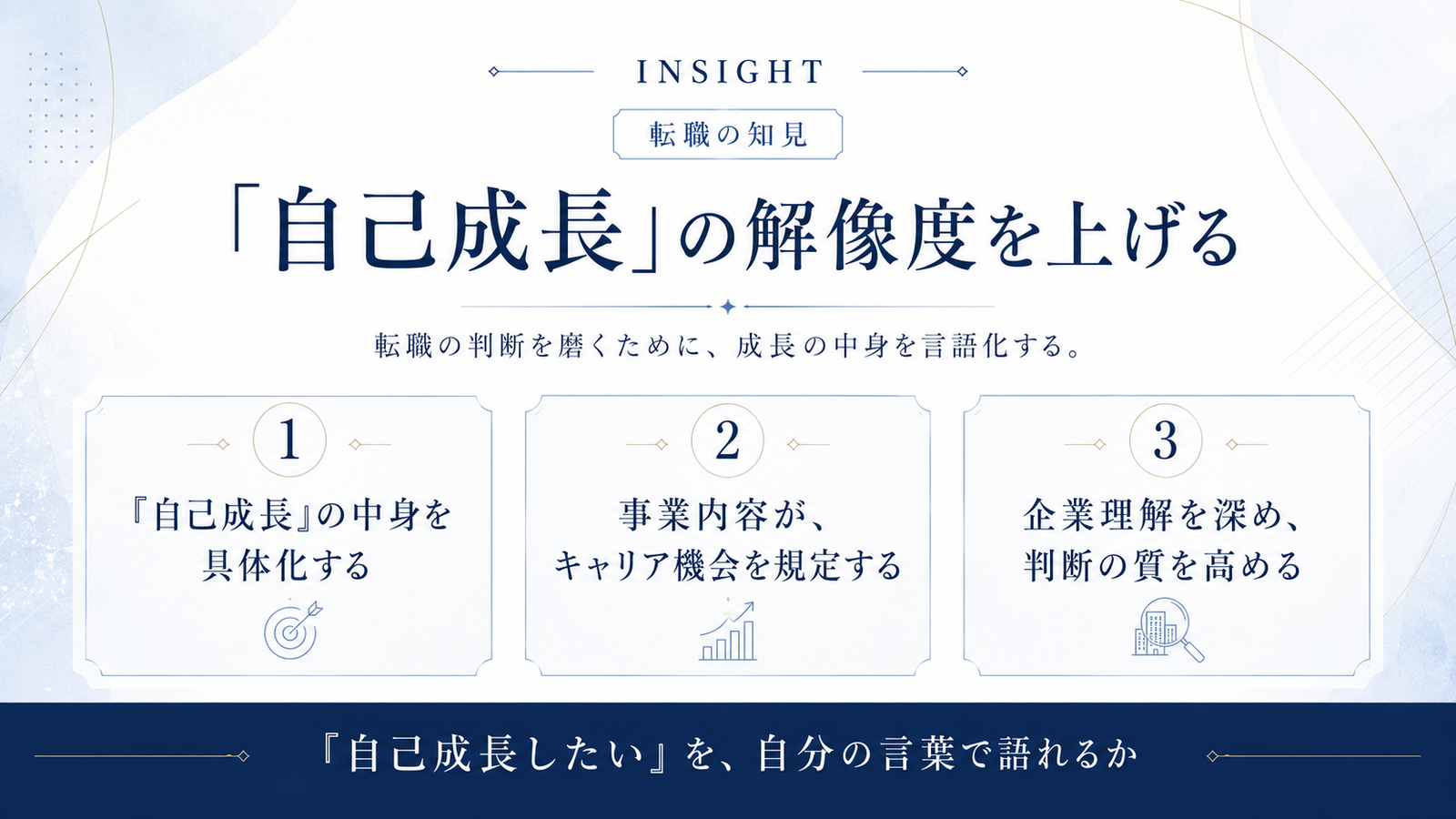 INSIGHT

転職の知見

「自己成長」の解像度を上げる

転職の判断を磨くために、成長の中身を言語化する。

1

『自己成長』の中身を具体化する

2

事業内容が、キャリア機会を規定する

3

企業理解を深め、判断の質を高める

『自己成長したい』を、自分の言葉で語れるか